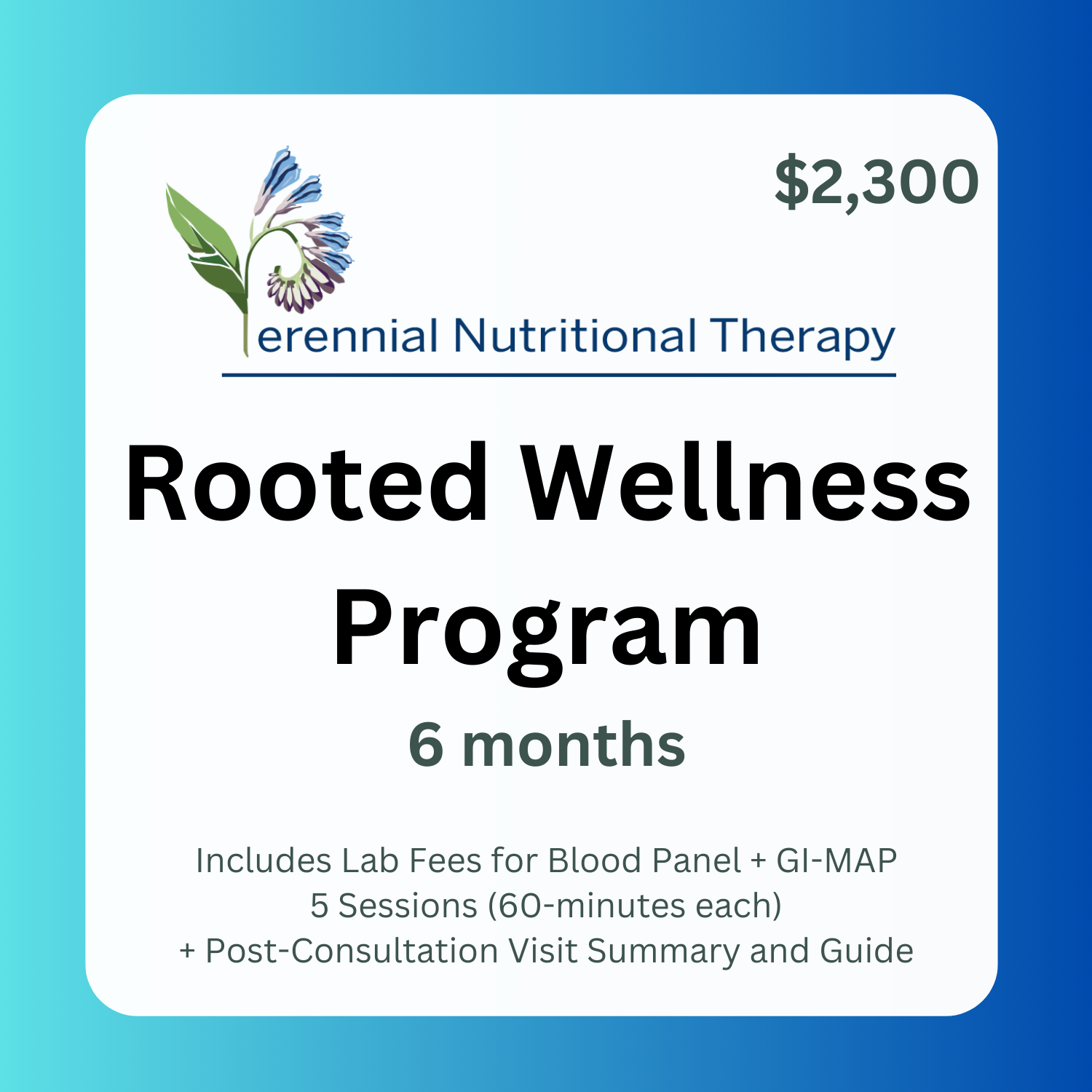 $2,300

erennial Nutritional Therapy

Rooted Wellness Program

6 months

Includes Lab Fees for Blood Panel + GI-MAP
5 Sessions (60-minutes each)
+ Post-Consultation Visit Summary and Guide